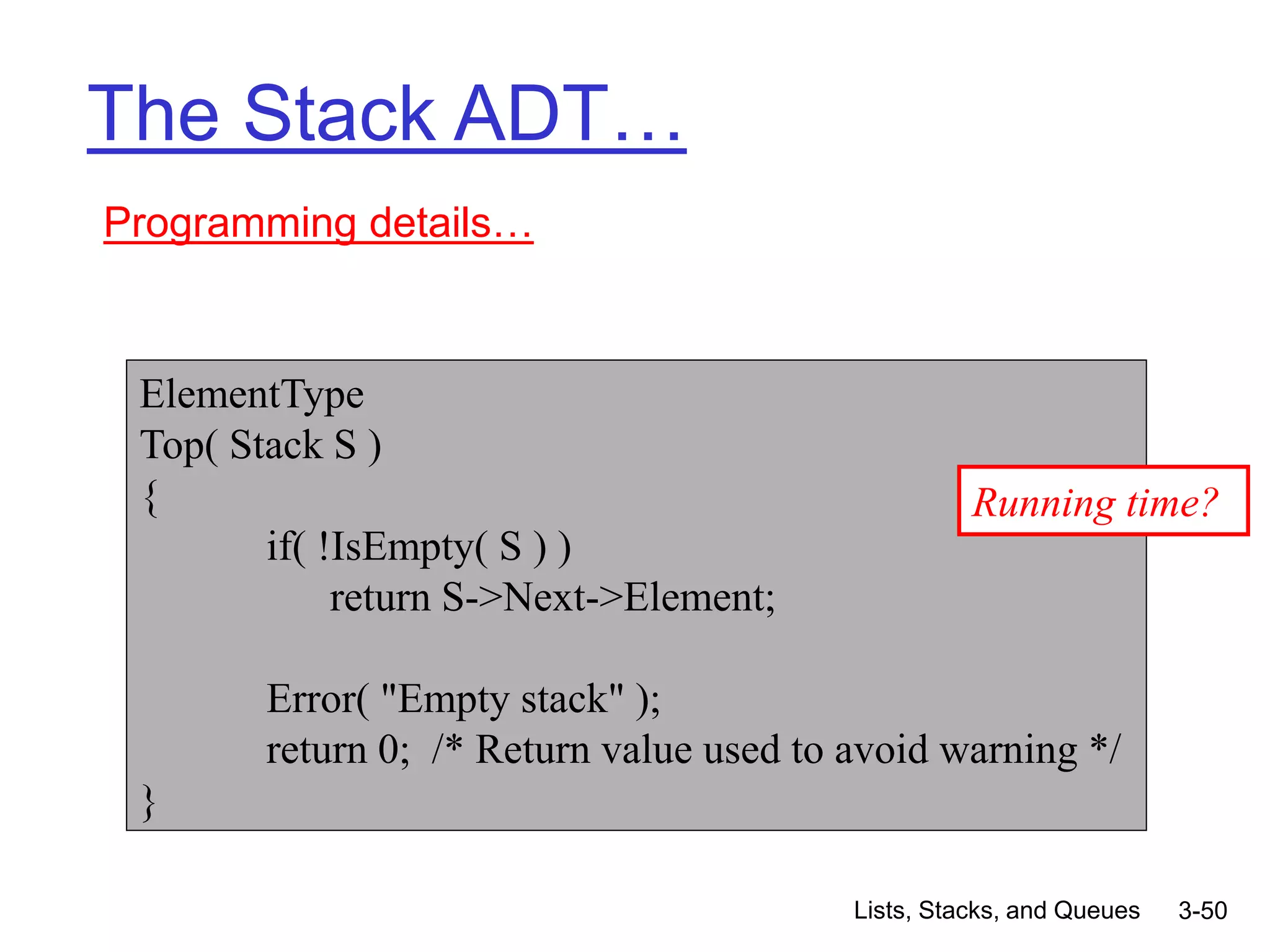 The Stack ADT…

Programming details…

ElementType
Top( Stack S )
{
if( !IsEmpty( S ) )
return S->Next->Element;

Error( "Empty stack" );
return 0; /* Return value used to avoid warning */
}

Running time?

Lists, Stacks, and Queues 3-50